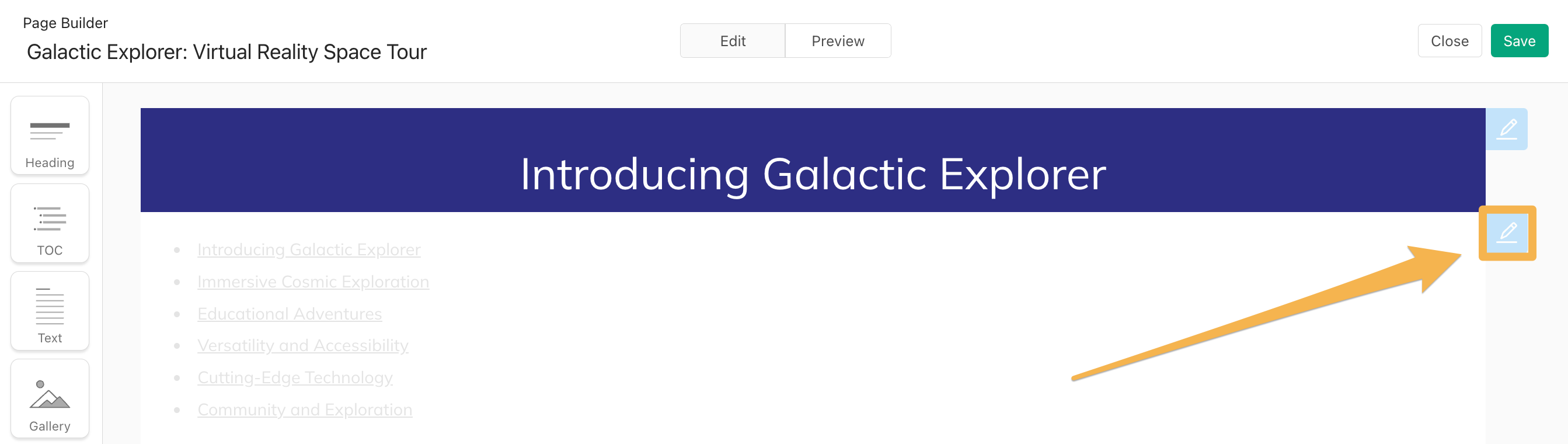 Page Builder
Galactic Explorer: Virtual Reality Space Tour

Edit Preview

Close Save

Heading

TOC

Text

Gallery

Introducing Galactic Explorer

- Introducing Galactic Explorer
- Immersive Cosmic Exploration
- Educational Adventures
- Versatility and Accessibility
- Cutting-Edge Technology
- Community and Exploration